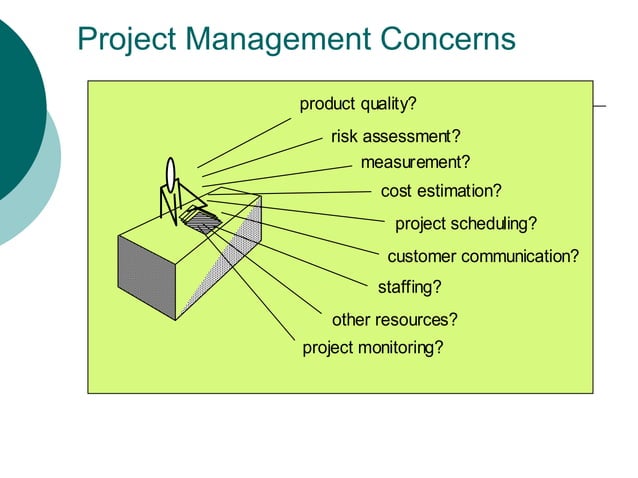 Project Management Concerns

product quality?
risk assessment?
measurement?
cost estimation?
project scheduling?
customer communication?
staffing?
other resources?
project monitoring?